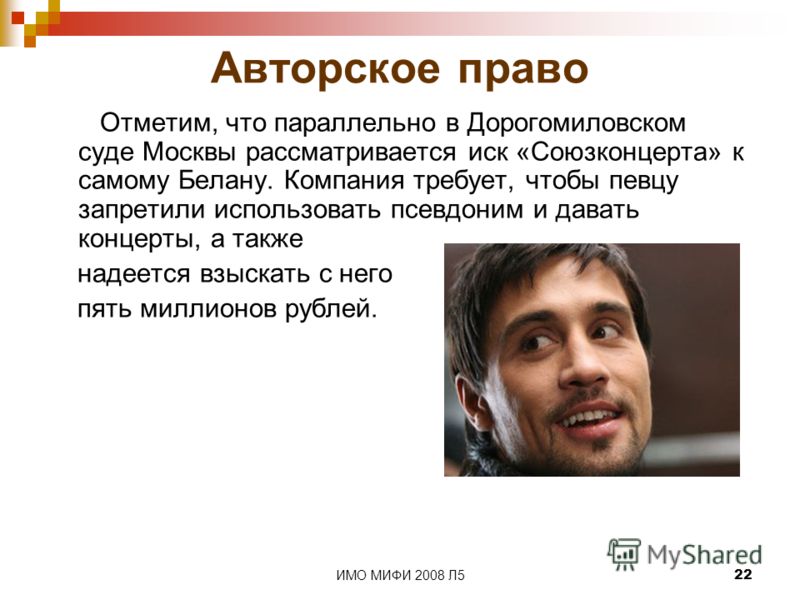 Авторское право

Отметим, что параллельно в Дорогомиловском суде Москвы рассматривается иск «Союзконцерта» к самому Белану. Компания требует, чтобы певцу запретили использовать псевдоним и давать концерты, а также

надеется взыскать с него

пять миллионов рублей.

MyShared

ИМО МИФИ 2008 Л5

22